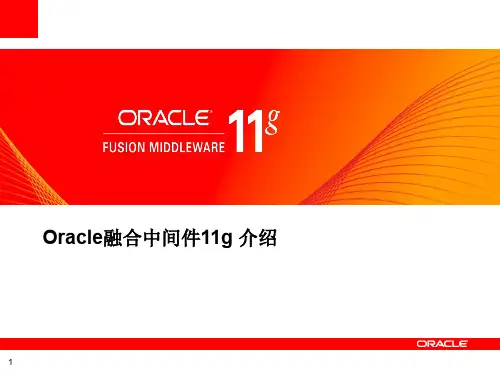 ORACLE
FUSION MIDDLEWARE 11g

Oracle融合中间件11g 介绍

ORACLE

1